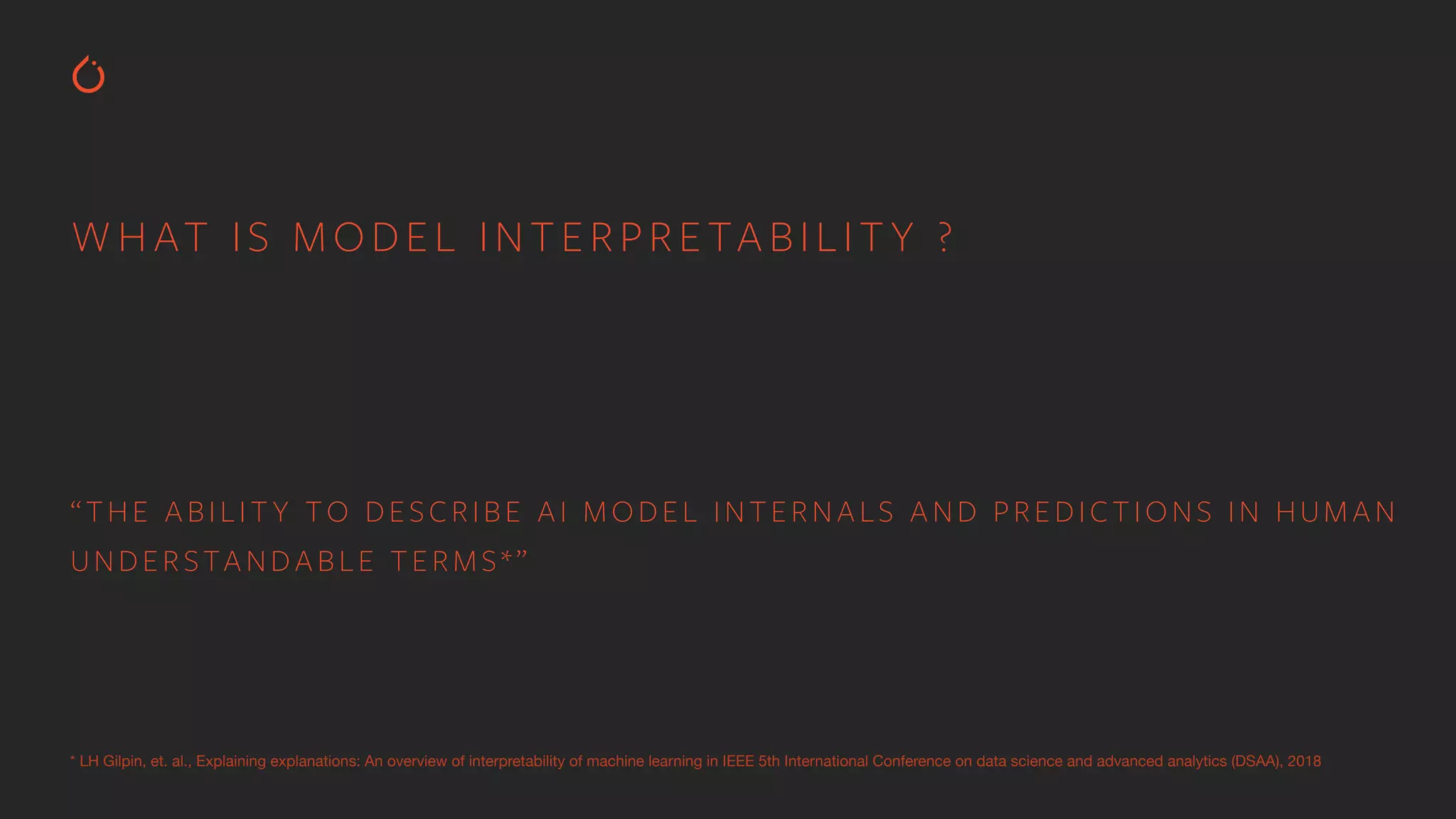 WHAT IS MODEL INTERPRETABILITY ?

“THE ABILITY TO DESCRIBE AI MODEL INTERNALS AND PREDICTIONS IN HUMAN UNDERSTANDABLE TERMS*”

* LH Gilpin, et. al., Explaining explanations: An overview of interpretability of machine learning in IEEE 5th International Conference on data science and advanced analytics (DSAA), 2018